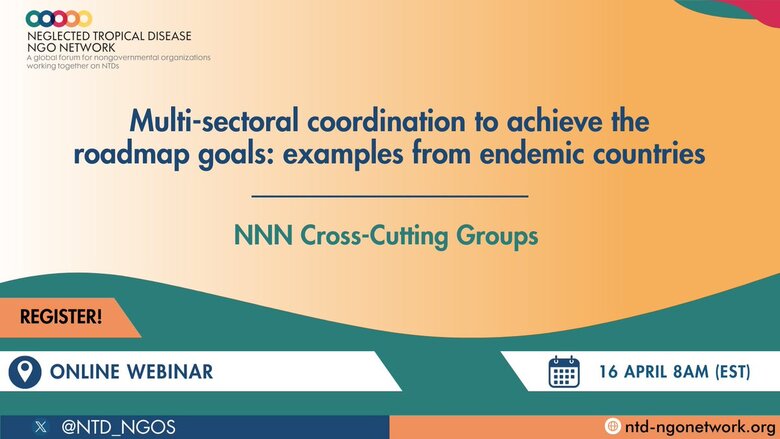 NEGLECTED TROPICAL DISEASE NGO NETWORK
A global forum for nongovernmental organizations working together on NTDs

Multi-sectoral coordination to achieve the roadmap goals: examples from endemic countries

NNN Cross-Cutting Groups

REGISTER!

ONLINE WEBINAR

16 APRIL 8AM (EST)

@NTD_NGOS

ntd-ngonetwork.org